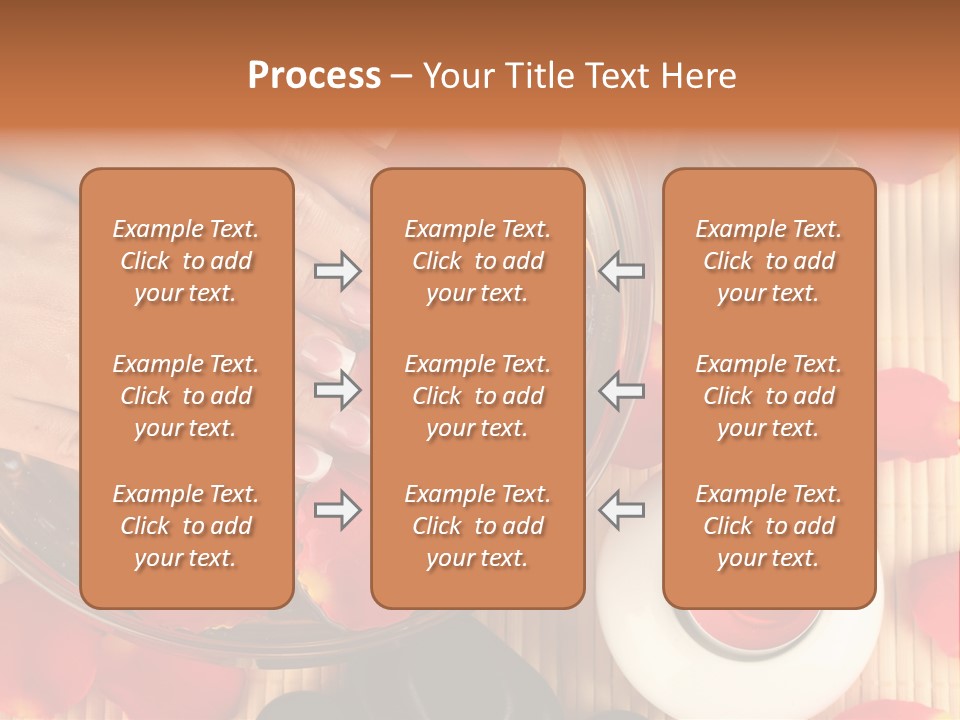 Process – Your Title Text Here

Example Text. Click to add your text.

Example Text. Click to add your text.

Example Text. Click to add your text.

Example Text. Click to add your text.

Example Text. Click to add your text.

Example Text. Click to add your text.

Example Text. Click to add your text.

Example Text. Click to add your text.

Example Text. Click to add your text.